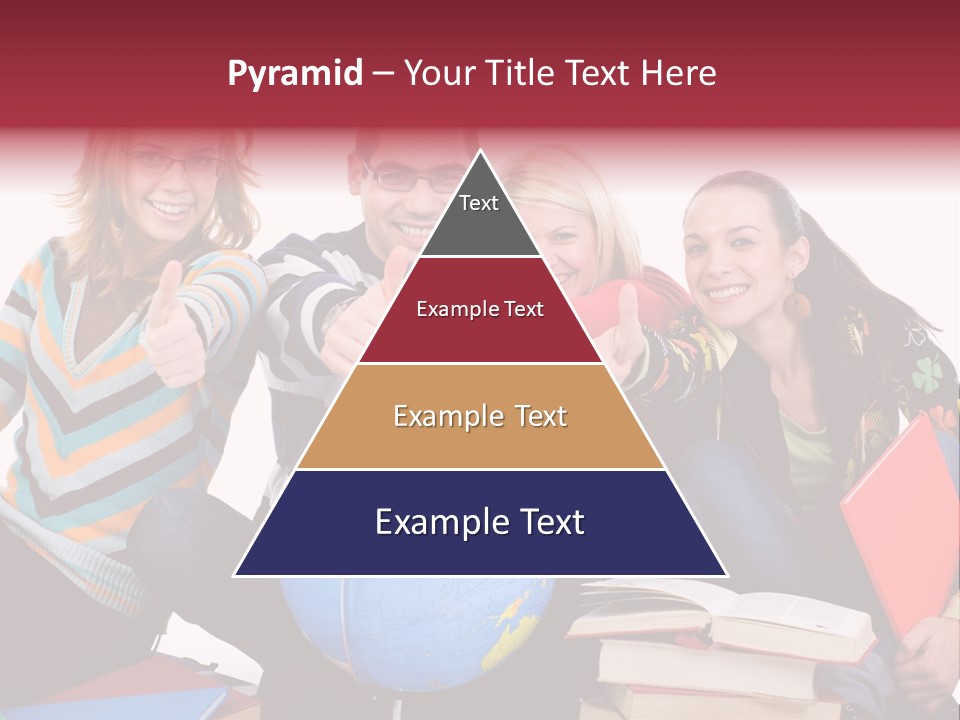 Pyramid – Your Title Text Here

Text

Example Text

Example Text

Example Text